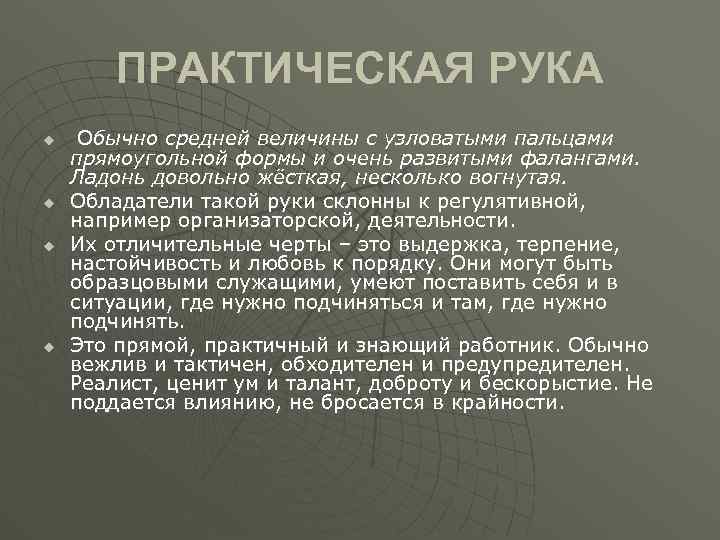 ПРАКТИЧЕСКАЯ РУКА

Обычно средней величины с узловатыми пальцами прямоугольной формы и очень развитыми фалангами. Ладонь довольно жёсткая, несколько вогнутая.

Обладатели такой руки склонны к регулятивной, например организаторской, деятельности.

Их отличительные черты – это выдержка, терпение, настойчивость и любовь к порядку. Они могут быть образцовыми служащими, умеют поставить себя и в ситуации, где нужно подчиняться и там, где нужно подчинять.

Это прямой, практичный и знающий работник. Обычно вежлив и тактичен, обходителен и предупредителен. Реалист, ценит ум и талант, доброту и бескорыстие. Не поддается влиянию, не бросается в крайности.